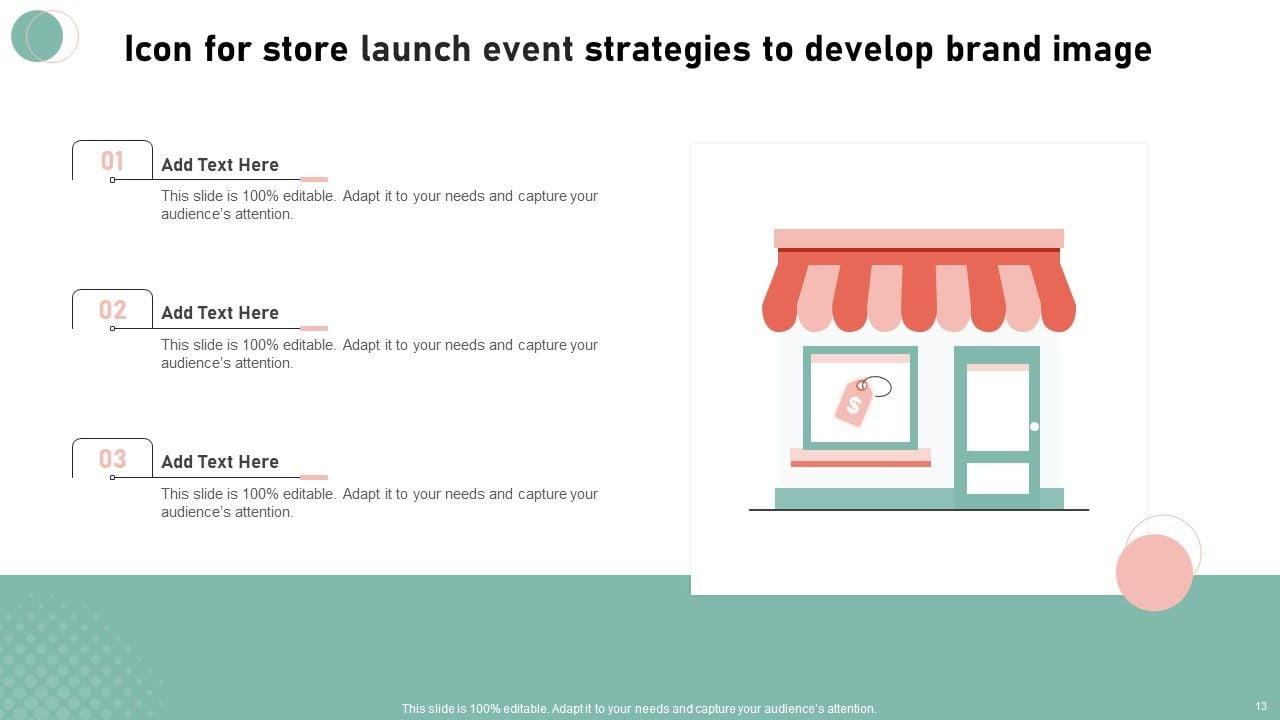 Icon for store launch event strategies to develop brand image

01
Add Text Here
This slide is 100% editable. Adapt it to your needs and capture your audience's attention.

02
Add Text Here
This slide is 100% editable. Adapt it to your needs and capture your audience's attention.

03
Add Text Here
This slide is 100% editable. Adapt it to your needs and capture your audience's attention.

$

This slide is 100% editable. Adapt it to your needs and capture your audience's attention.

13